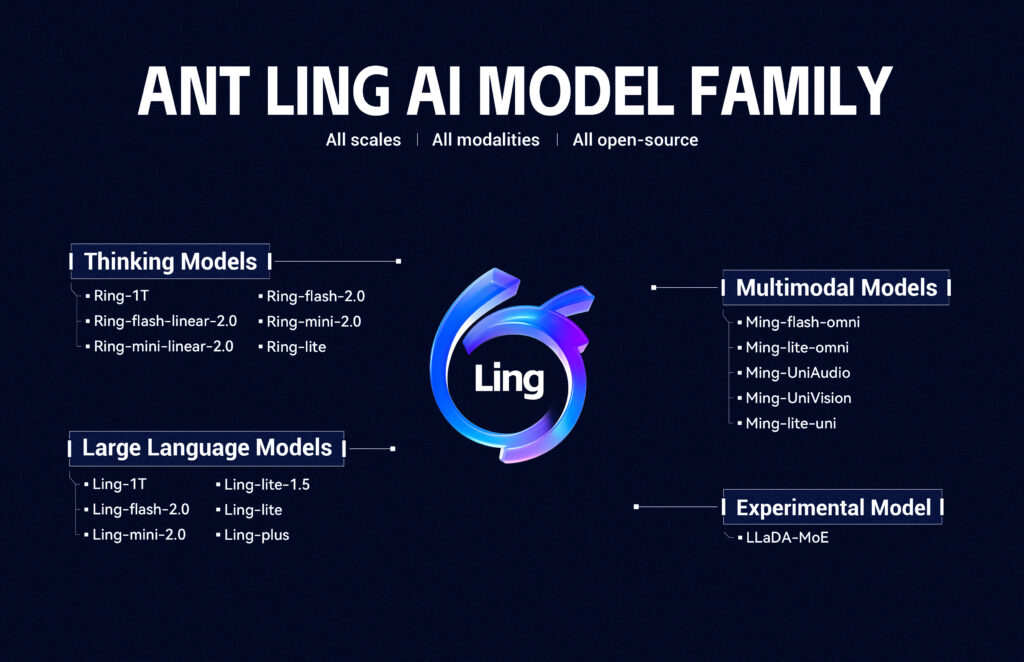 ANT LING AI MODEL FAMILY

All scales | All modalities | All open-source

Thinking Models

Ring-1T
Ring-flash-linear-2.0
Ring-mini-linear-2.0
Ring-flash-2.0
Ring-mini-2.0
Ring-lite

Large Language Models

Ling-1T
Ling-flash-2.0
Ling-mini-2.0
Ling-lite-1.5
Ling-lite
Ling-plus

Ling

Multimodal Models

Ming-flash-omni
Ming-lite-omni
Ming-UniAudio
Ming-UniVision
Ming-lite-uni

Experimental Model

LLaDA-MoE